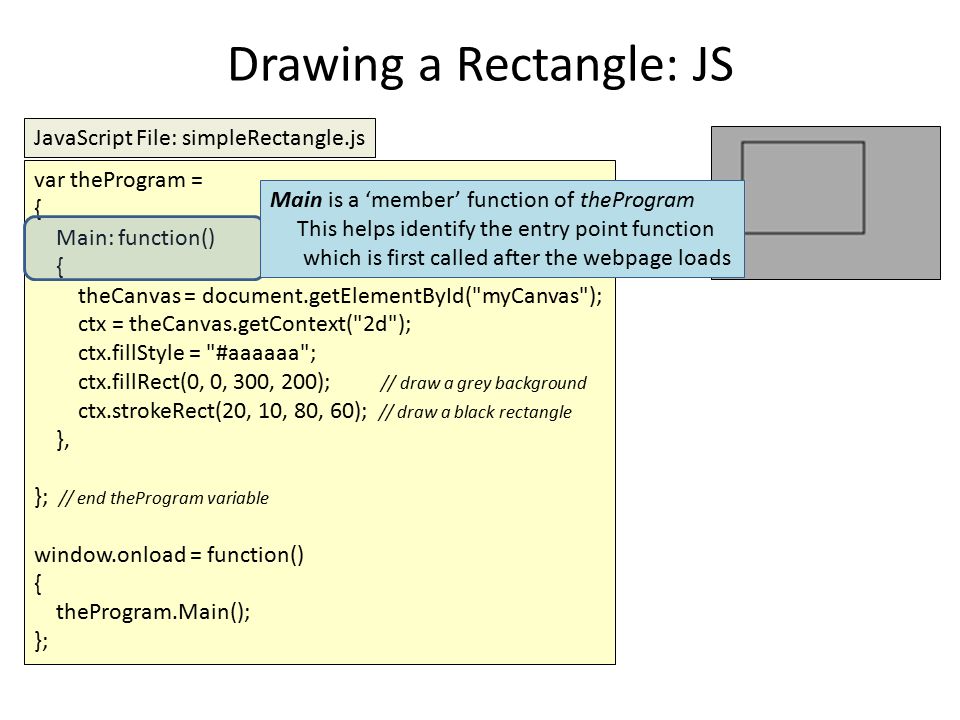 Drawing a Rectangle: JS

JavaScript File: simpleRectangle.js

var theProgram =
{
Main: function()
{
theCanvas = document.getElementById("myCanvas");
ctx = theCanvas.getContext("2d");
ctx.fillStyle = "#aaaaaa";
ctx.fillRect(0, 0, 300, 200); // draw a grey background
ctx.strokeRect(20, 10, 80, 60); // draw a black rectangle
},

}; // end theProgram variable

window.onload = function()
{
theProgram.Main();
};

Main is a 'member' function of theProgram
This helps identify the entry point function which is first called after the webpage loads